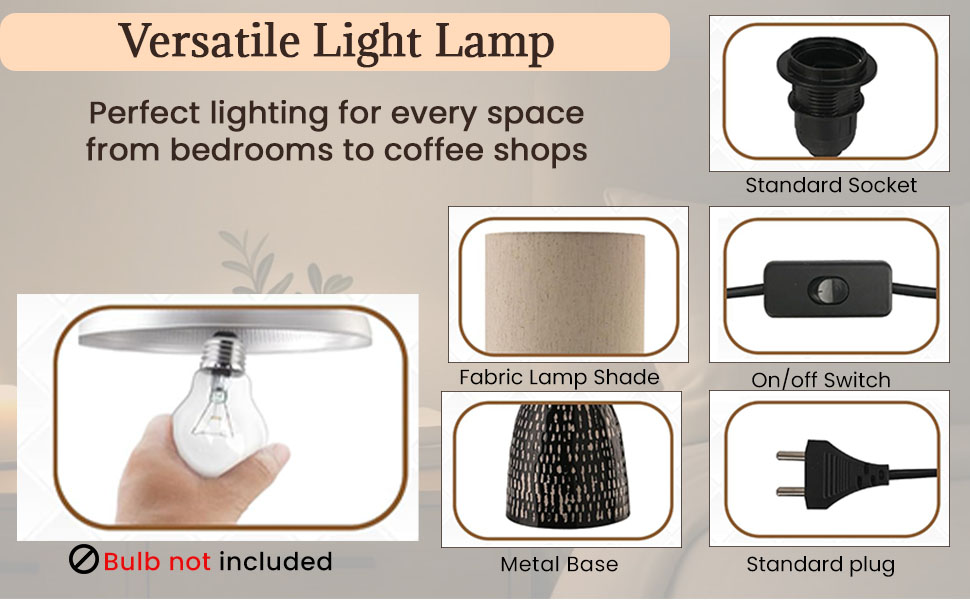 Versatile Light Lamp

Perfect lighting for every space from bedrooms to coffee shops

Standard Socket

Fabric Lamp Shade

On/off Switch

Bulb not included

Metal Base

Standard plug